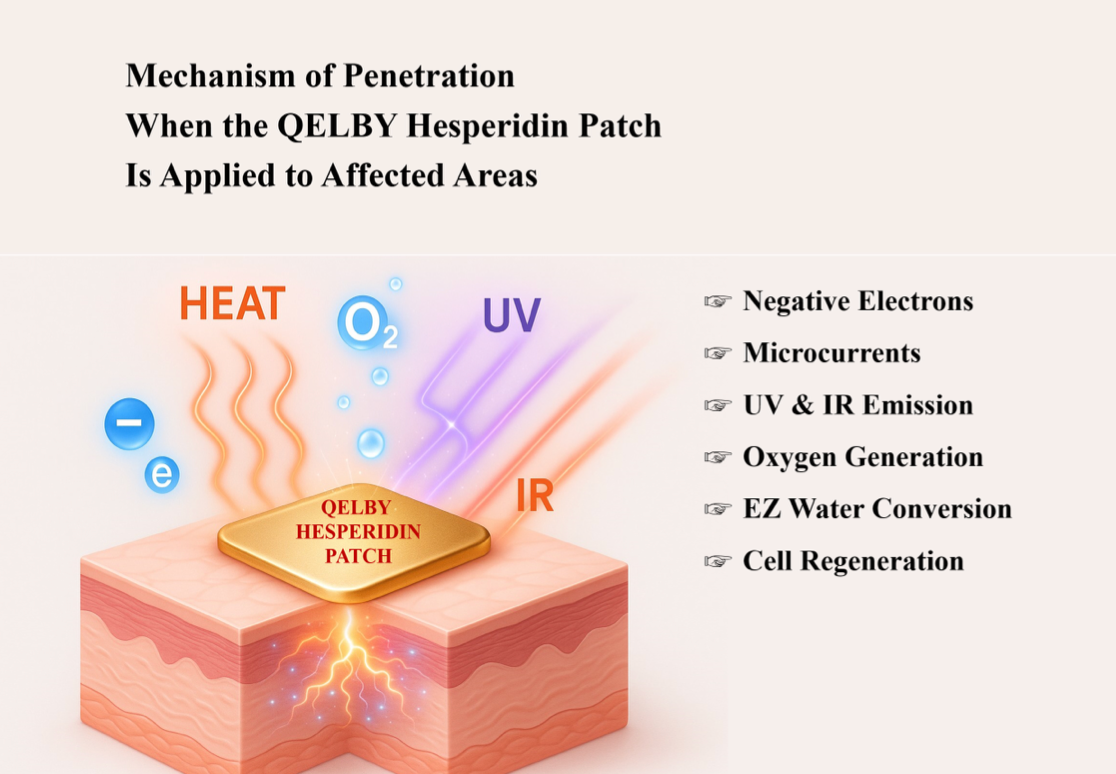 Mechanism of Penetration
When the QELBY Hesperidin Patch
Is Applied to Affected Areas

HEAT

$O_2$

UV

−

e

IR

QELBY
HESPERIDIN
PATCH

☞ Negative Electrons
☞ Microcurrents
☞ UV & IR Emission
☞ Oxygen Generation
☞ EZ Water Conversion
☞ Cell Regeneration